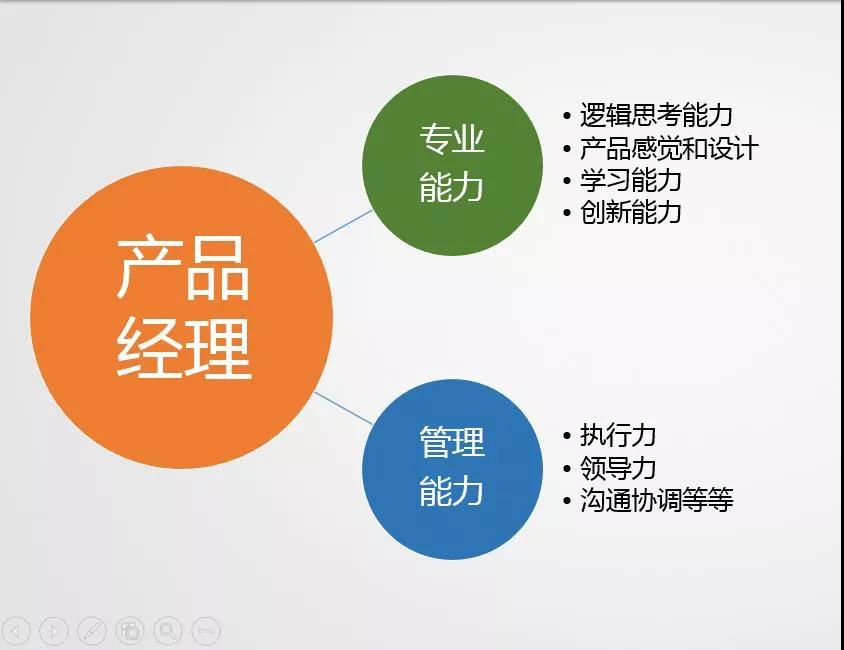 产品经理

专业能力

• 逻辑思考能力
• 产品感觉和设计
• 学习能力
• 创新能力

管理能力

• 执行力
• 领导力
• 沟通协调等等